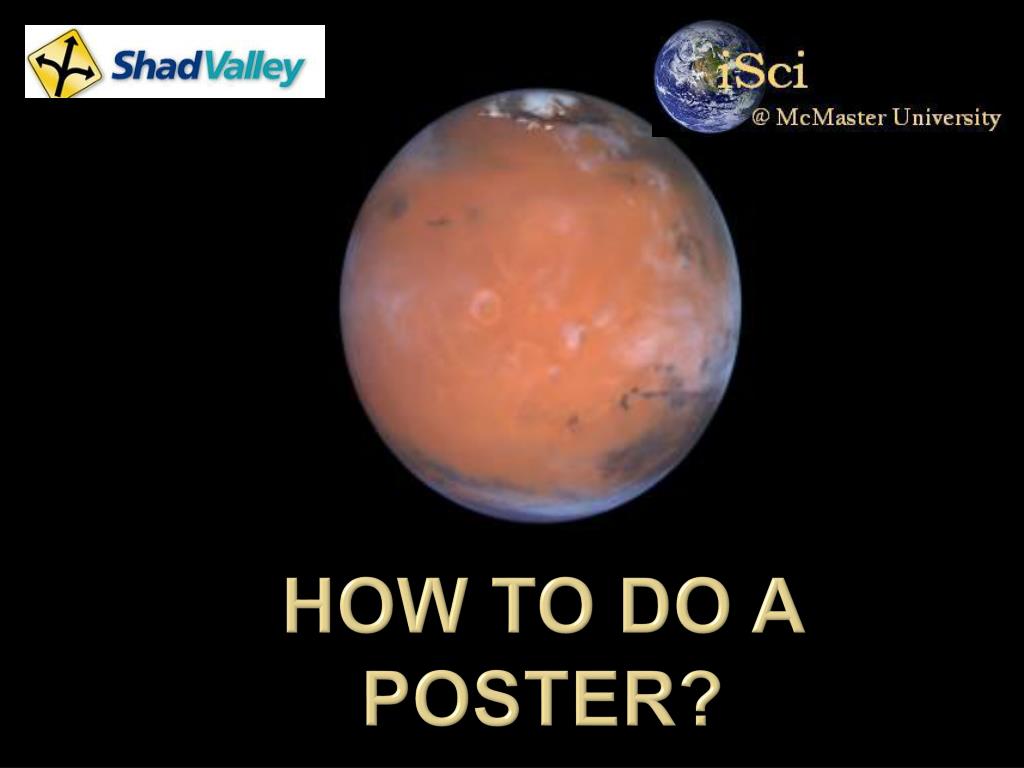 ShadValley

iSci
@ McMaster University

HOW TO DO A POSTER?